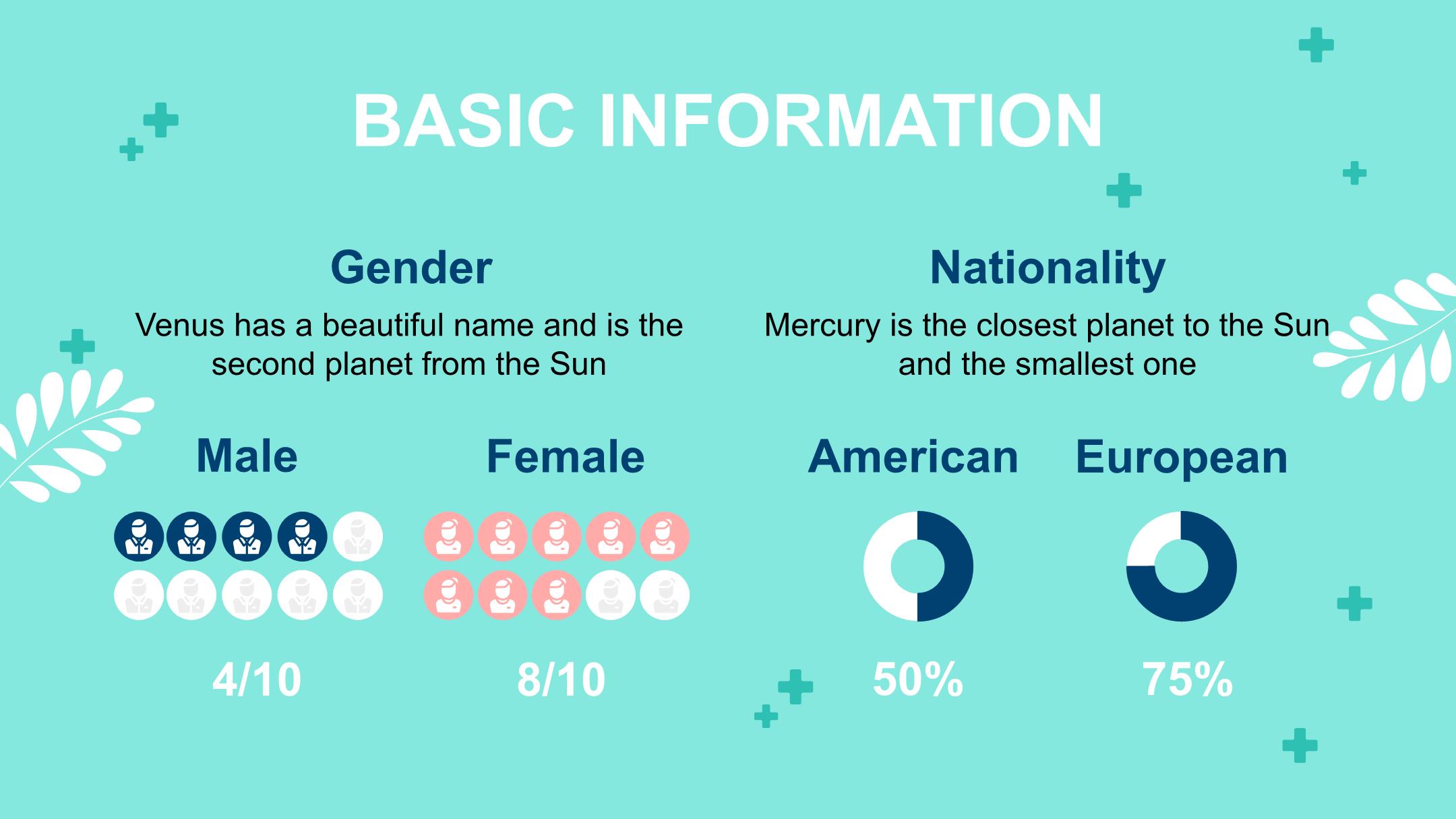 BASIC INFORMATION

Gender

Venus has a beautiful name and is the second planet from the Sun

Male

4/10

Female

8/10

Nationality

Mercury is the closest planet to the Sun and the smallest one

American

50%

European

75%